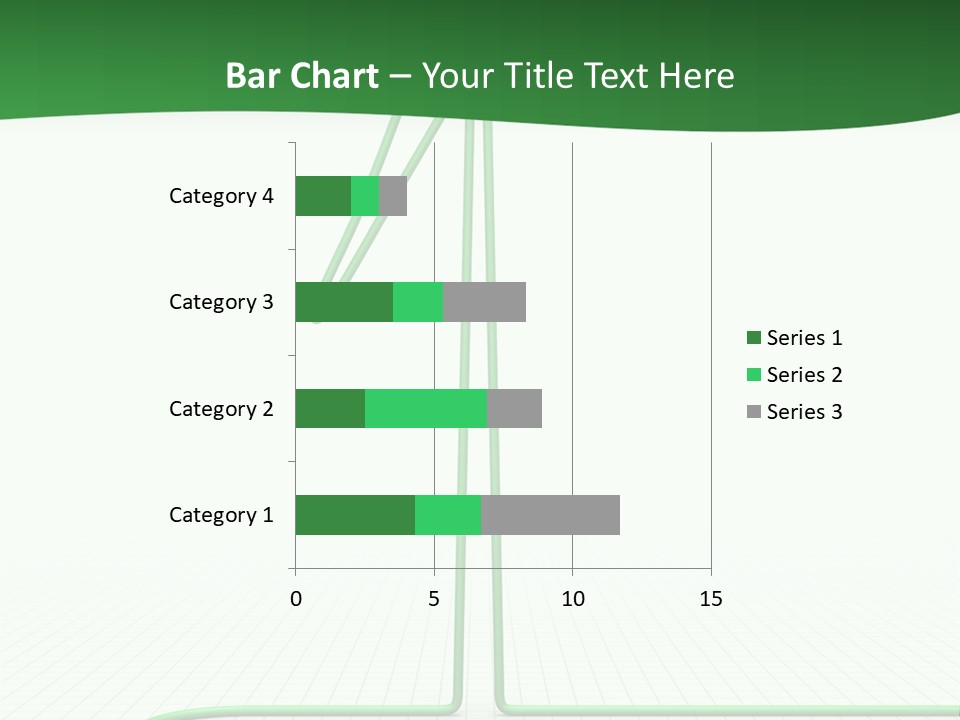 Bar Chart – Your Title Text Here

Category 4
Category 3
Category 2
Category 1

0
5
10
15

Series 1
Series 2
Series 3